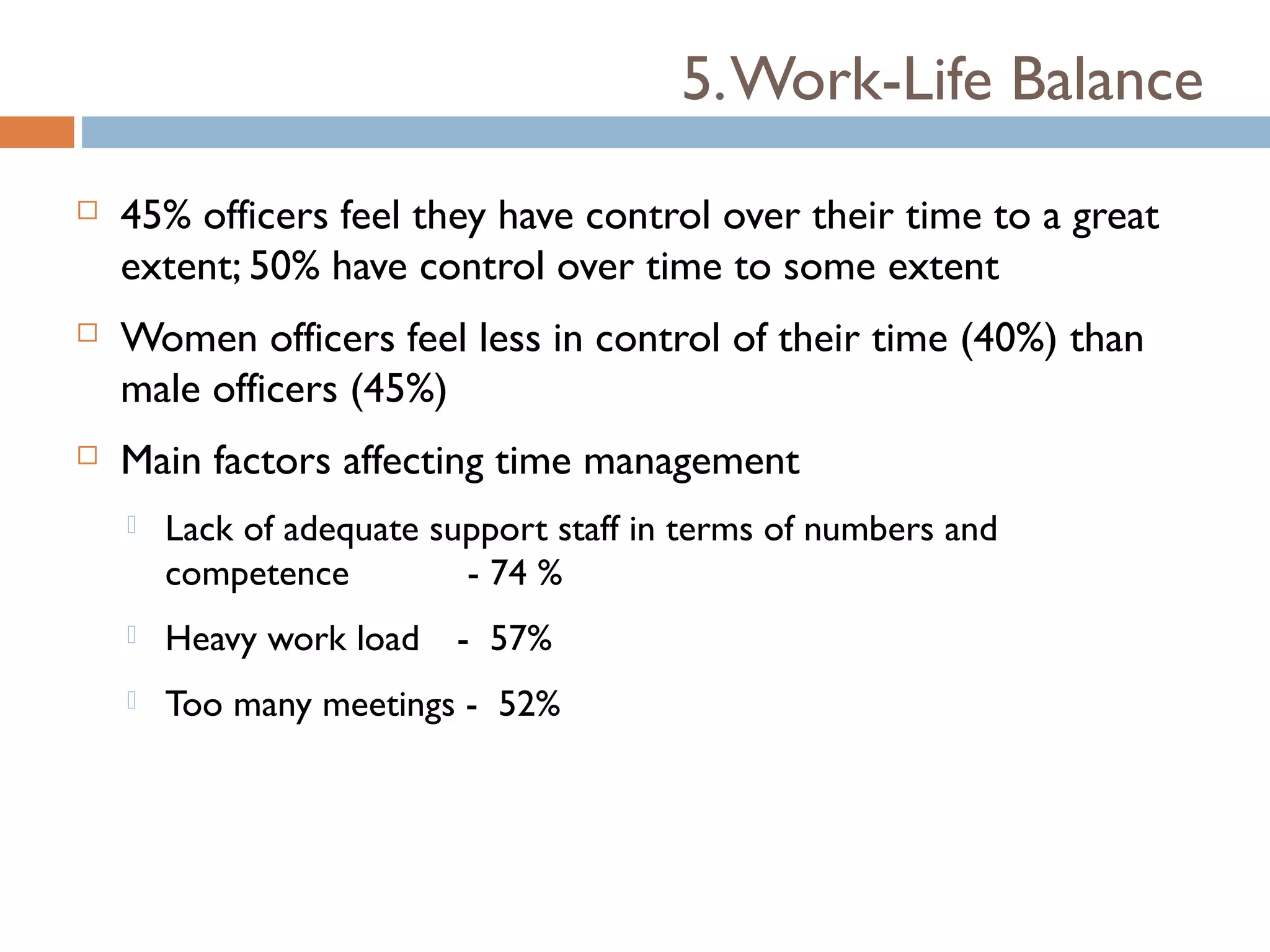 5. Work-Life Balance

45% officers feel they have control over their time to a great extent; 50% have control over time to some extent

Women officers feel less in control of their time (40%) than male officers (45%)

Main factors affecting time management

Lack of adequate support staff in terms of numbers and competence - 74 %

Heavy work load - 57%

Too many meetings - 52%